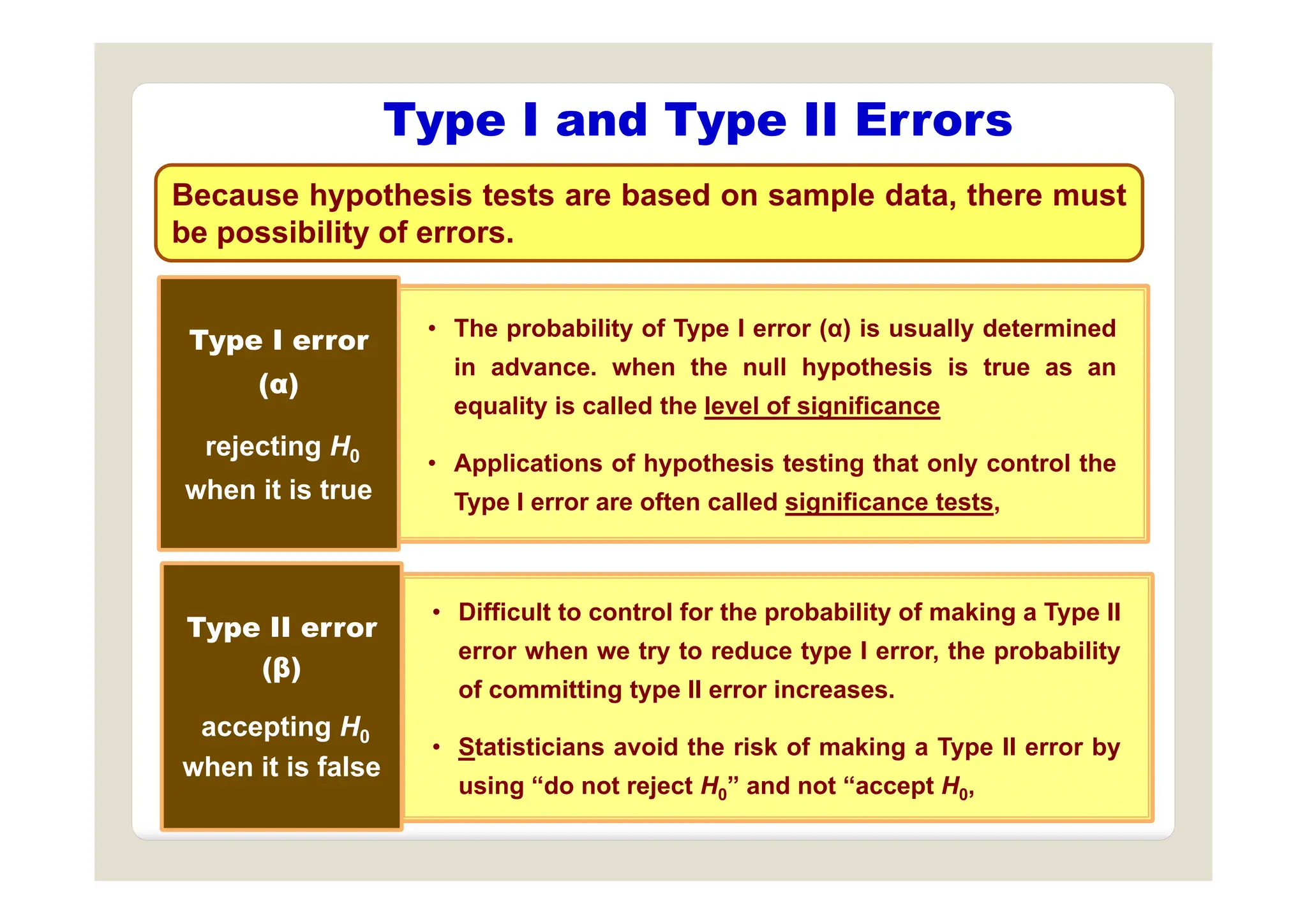 Type I and Type II Errors

Because hypothesis tests are based on sample data, there must be possibility of errors.

Type I error (α)

rejecting $H_0$ when it is true

• The probability of Type I error (α) is usually determined in advance. when the null hypothesis is true as an equality is called the level of significance

• Applications of hypothesis testing that only control the Type I error are often called significance tests,

Type II error (β)

accepting $H_0$ when it is false

• Difficult to control for the probability of making a Type II error when we try to reduce type I error, the probability of committing type II error increases.

• Statisticians avoid the risk of making a Type II error by using “do not reject $H_0$” and not “accept $H_0$,